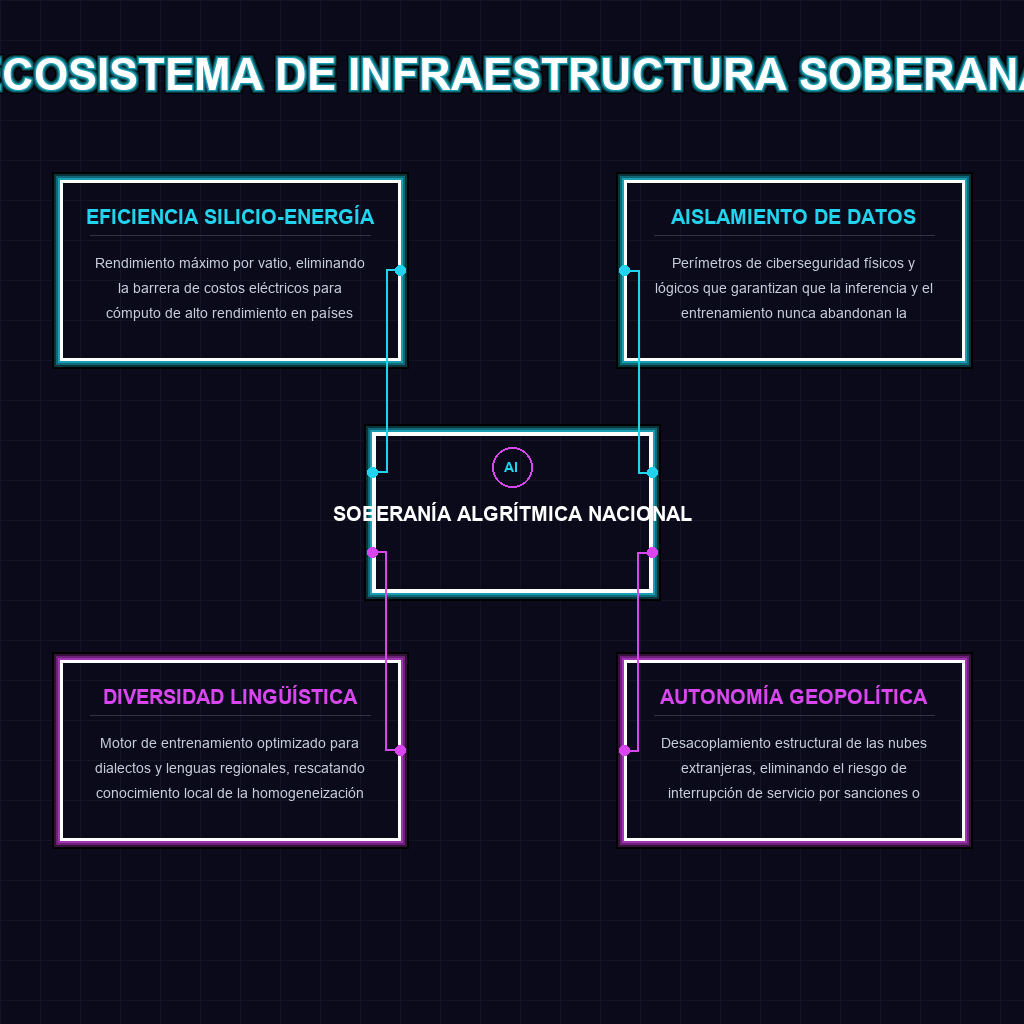 COSISTEMA DE INFRAESTRUCTURA SOBERANA

EFICIENCIA SILICIO-ENERGÍA

Rendimiento máximo por vatio, eliminando la barrera de costos eléctricos para cómputo de alto rendimiento en países

AISLAMIENTO DE DATOS

Perímetros de ciberseguridad físicos y lógicos que garantizan que la inferencia y el entrenamiento nunca abandonan la

AI

SOBERANÍA ALGRÍTMICA NACIONAL

DIVERSIDAD LINGÜÍSTICA

Motor de entrenamiento optimizado para dialectos y lenguas regionales, rescatando conocimiento local de la homogeneización

AUTONOMÍA GEOPOLÍTICA

Desacoplamiento estructural de las nubes extranjeras, eliminando el riesgo de interrupción de servicio por sanciones o